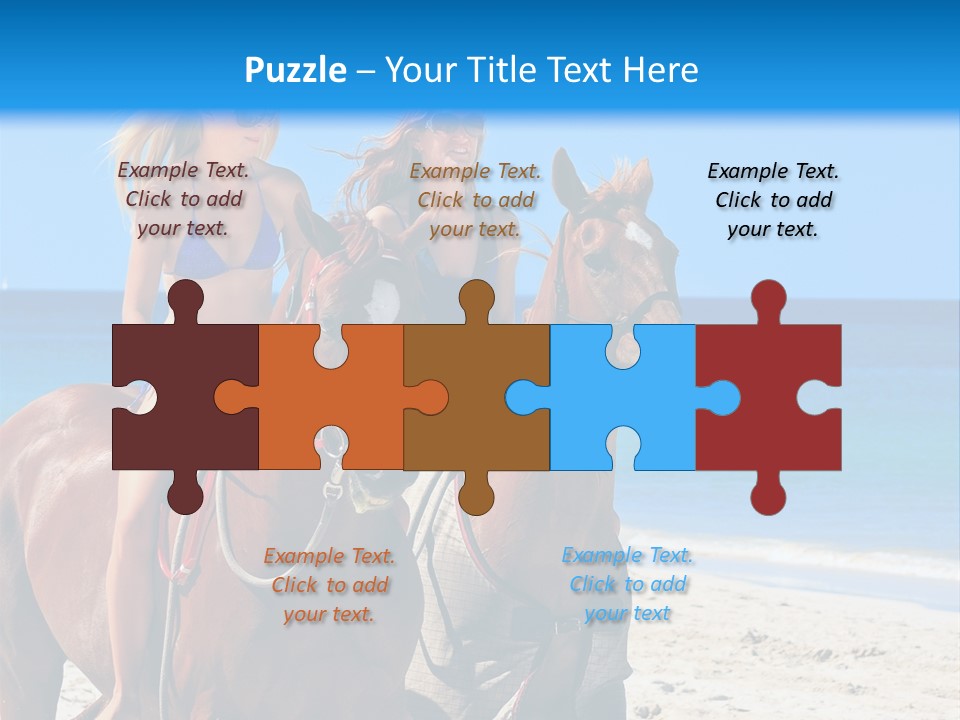 Puzzle – Your Title Text Here

Example Text. Click to add your text.

Example Text. Click to add your text.

Example Text. Click to add your text.

Example Text. Click to add your text.

Example Text. Click to add your text